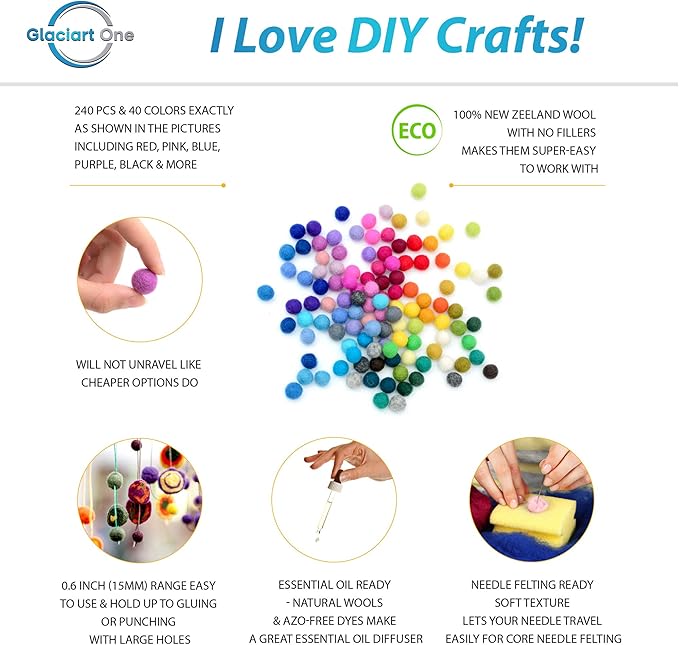 Glaciart One

I Love DIY Crafts!

240 PCS & 40 COLORS EXACTLY AS SHOWN IN THE PICTURES INCLUDING RED, PINK, BLUE, PURPLE, BLACK & MORE

ECO

100% NEW ZEELAND WOOL WITH NO FILLERS MAKES THEM SUPER-EASY TO WORK WITH

WILL NOT UNRAVEL LIKE CHEAPER OPTIONS DO

0.6 INCH (15MM) RANGE EASY TO USE & HOLD UP TO GLUING OR PUNCHING WITH LARGE HOLES

ESSENTIAL OIL READY - NATURAL WOOLS & AZO-FREE DYES MAKE A GREAT ESSENTIAL OIL DIFFUSER

NEEDLE FELTING READY SOFT TEXTURE LETS YOUR NEEDLE TRAVEL EASILY FOR CORE NEEDLE FELTING